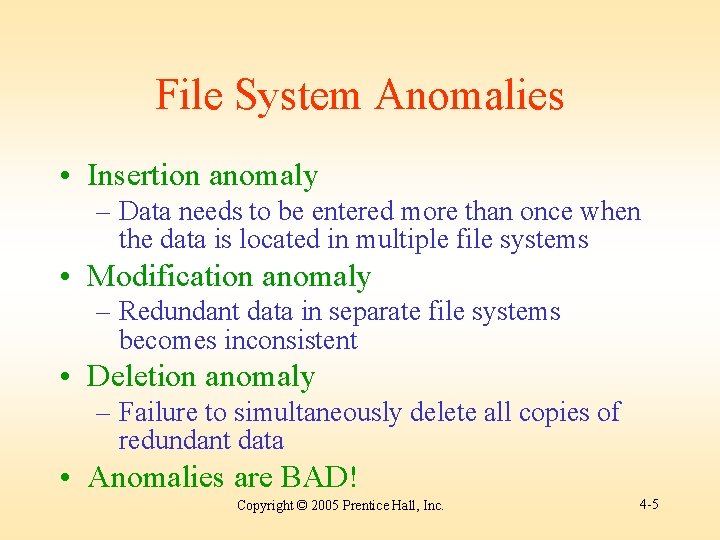 File System Anomalies

• Insertion anomaly
– Data needs to be entered more than once when the data is located in multiple file systems
• Modification anomaly
– Redundant data in separate file systems becomes inconsistent
• Deletion anomaly
– Failure to simultaneously delete all copies of redundant data
• Anomalies are BAD!

Copyright © 2005 Prentice Hall, Inc.

4-5